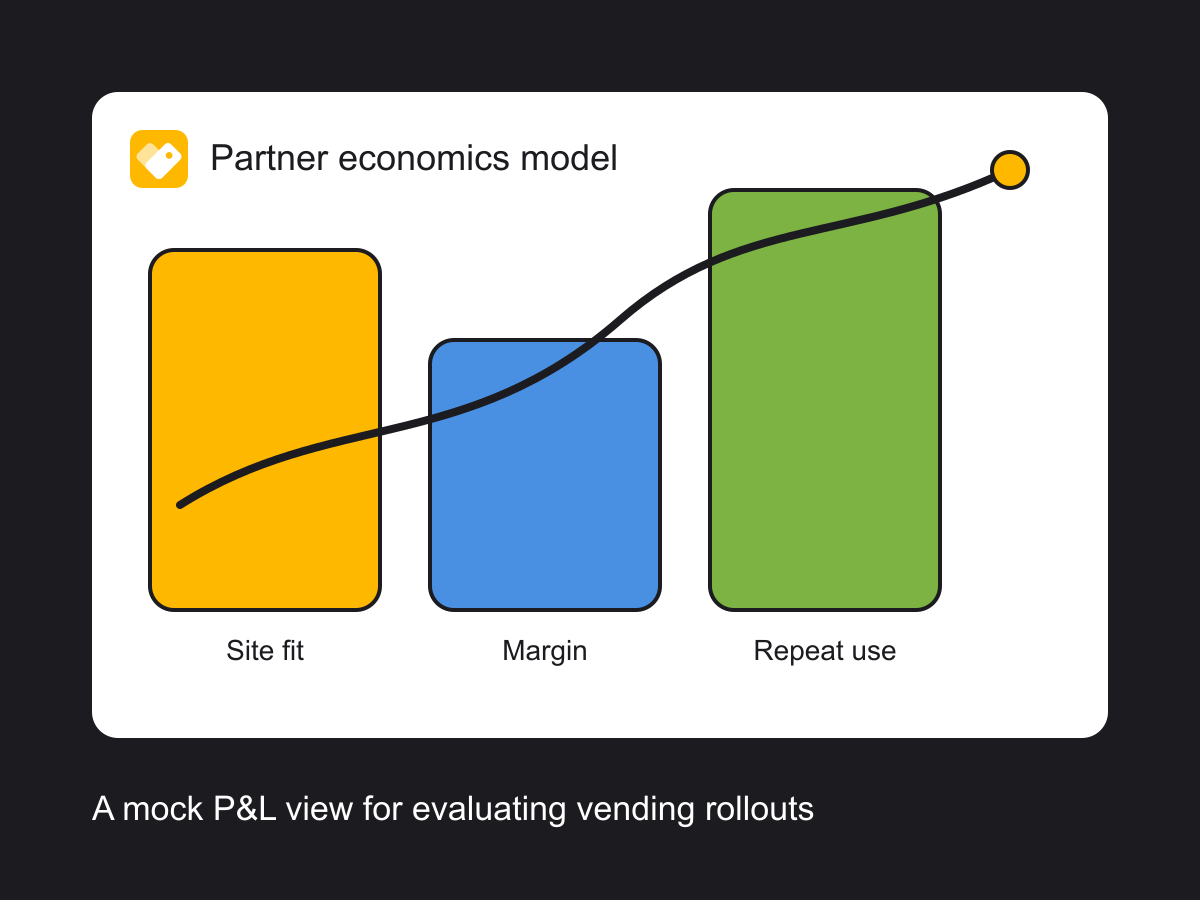 Partner economics model

Site fit

Margin

Repeat use

A mock P&L view for evaluating vending rollouts